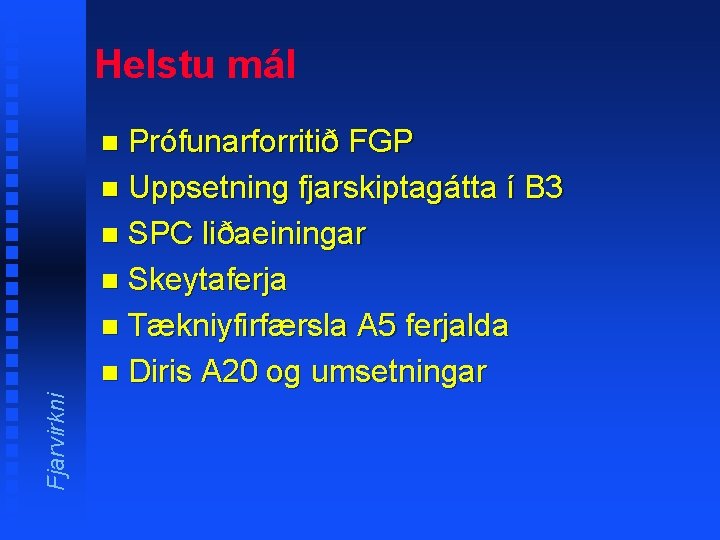 Helstu mál

- Prófunarforritið FGP
- Uppsetning fjarskiptagátta í B3
- SPC liðaeiningar
- Skeytaferja
- Tækniyfirfærsla A5 ferjalda
- Diris A20 og umsetningar

Fjarvirkni